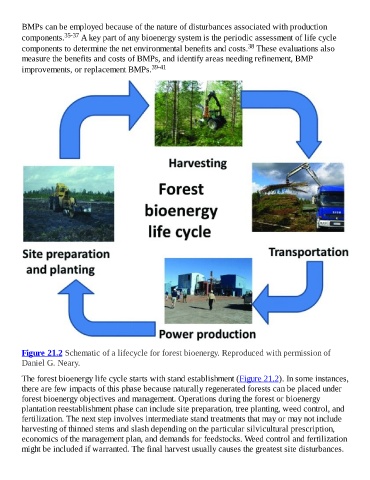 BMPs can be employed because of the nature of disturbances associated with production components.$^{35-37}$ A key part of any bioenergy system is the periodic assessment of life cycle components to determine the net environmental benefits and costs.$^{38}$ These evaluations also measure the benefits and costs of BMPs, and identify areas needing refinement, BMP improvements, or replacement BMPs.$^{39-41}$

Harvesting

Forest bioenergy life cycle

Transportation

Site preparation and planting

Power production

Figure 21.2 Schematic of a lifecycle for forest bioenergy. Reproduced with permission of Daniel G. Neary.

The forest bioenergy life cycle starts with stand establishment (Figure 21.2). In some instances, there are few impacts of this phase because naturally regenerated forests can be placed under forest bioenergy objectives and management. Operations during the forest or bioenergy plantation reestablishment phase can include site preparation, tree planting, weed control, and fertilization. The next step involves intermediate stand treatments that may or may not include harvesting of thinned stems and slash depending on the particular silvicultural prescription, economics of the management plan, and demands for feedstocks. Weed control and fertilization might be included if warranted. The final harvest usually causes the greatest site disturbances.